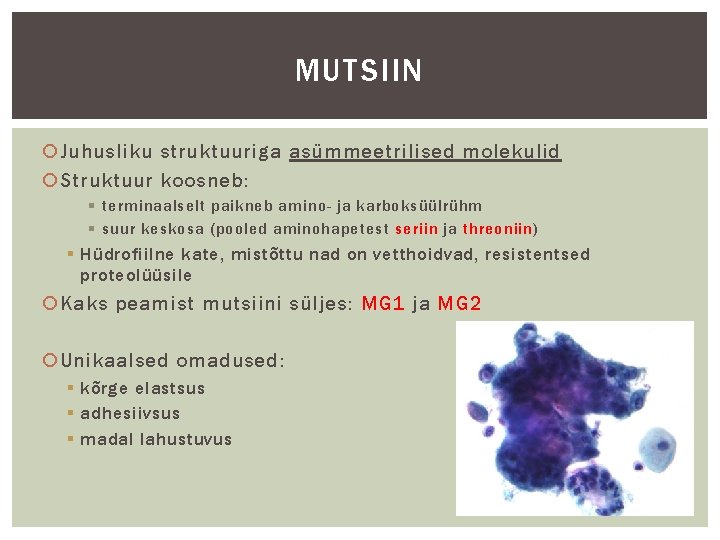 MUTSIIN

Juhusliku struktuuriga asümmeetrilised molekulid

Struktuur koosneb:

terminaalselt paikneb amino- ja karboksüülrühm

suur keskosa (pooled aminohapetest seriin ja threoniin)

Hüdrofiilne kate, mistõttu nad on vetthoidvad, resistentsed proteolüüsile

Kaks peamist mutsiini süljes: MG1 ja MG2

Unikaalsed omadused:

kõrge elastsus

adhesiivsus

madal lahustuvus